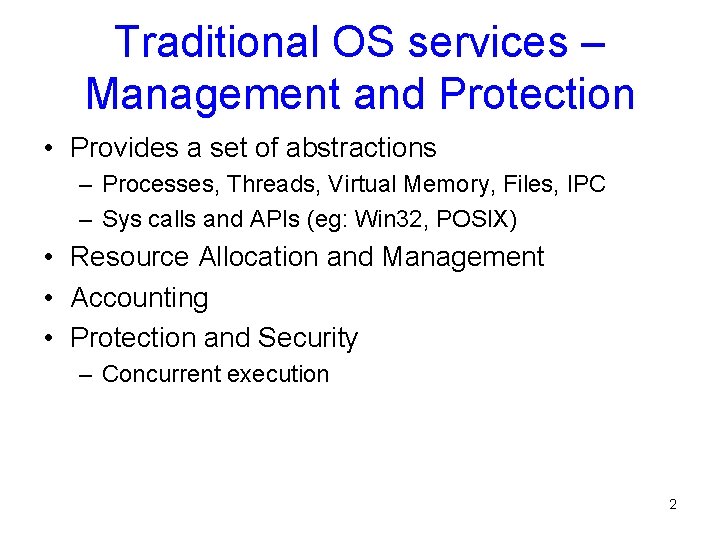 Traditional OS services – Management and Protection

• Provides a set of abstractions
  – Processes, Threads, Virtual Memory, Files, IPC
  – Sys calls and APIs (eg: Win32, POSIX)
• Resource Allocation and Management
• Accounting
• Protection and Security
  – Concurrent execution

2